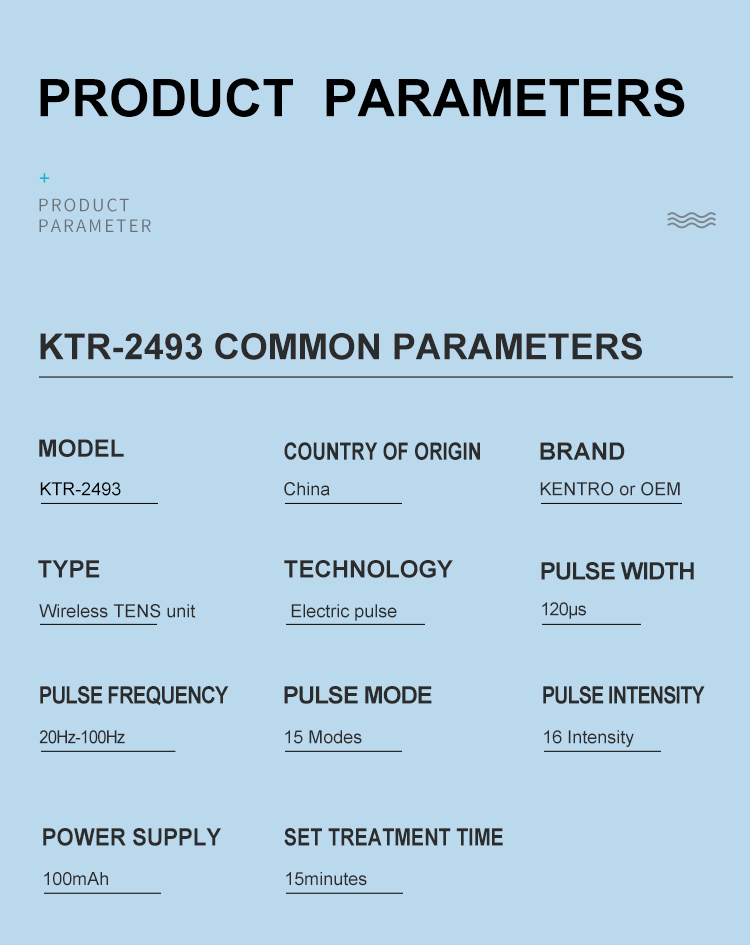 PRODUCT PARAMETERS

+
PRODUCT
PARAMETER

KTR-2493 COMMON PARAMETERS

MODEL
KTR-2493

COUNTRY OF ORIGIN
China

BRAND
KENTRO or OEM

TYPE
Wireless TENS unit

TECHNOLOGY
Electric pulse

PULSE WIDTH
120μs

PULSE FREQUENCY
20Hz-100Hz

PULSE MODE
15 Modes

PULSE INTENSITY
16 Intensity

POWER SUPPLY
100mAh

SET TREATMENT TIME
15minutes